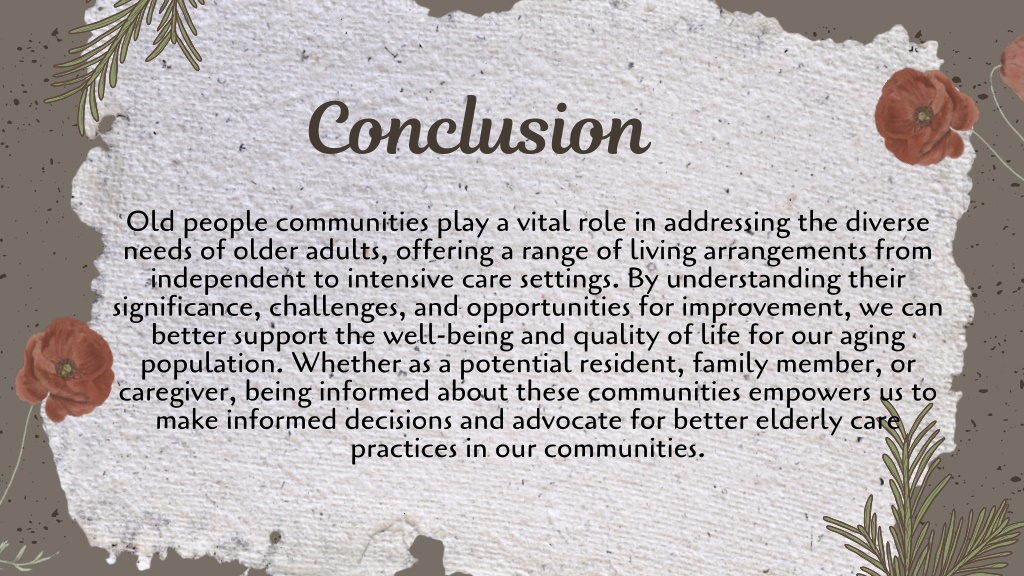 Conclusion

Old people communities play a vital role in addressing the diverse needs of older adults, offering a range of living arrangements from independent to intensive care settings. By understanding their significance, challenges, and opportunities for improvement, we can better support the well-being and quality of life for our aging population. Whether as a potential resident, family member, or caregiver, being informed about these communities empowers us to make informed decisions and advocate for better elderly care practices in our communities.